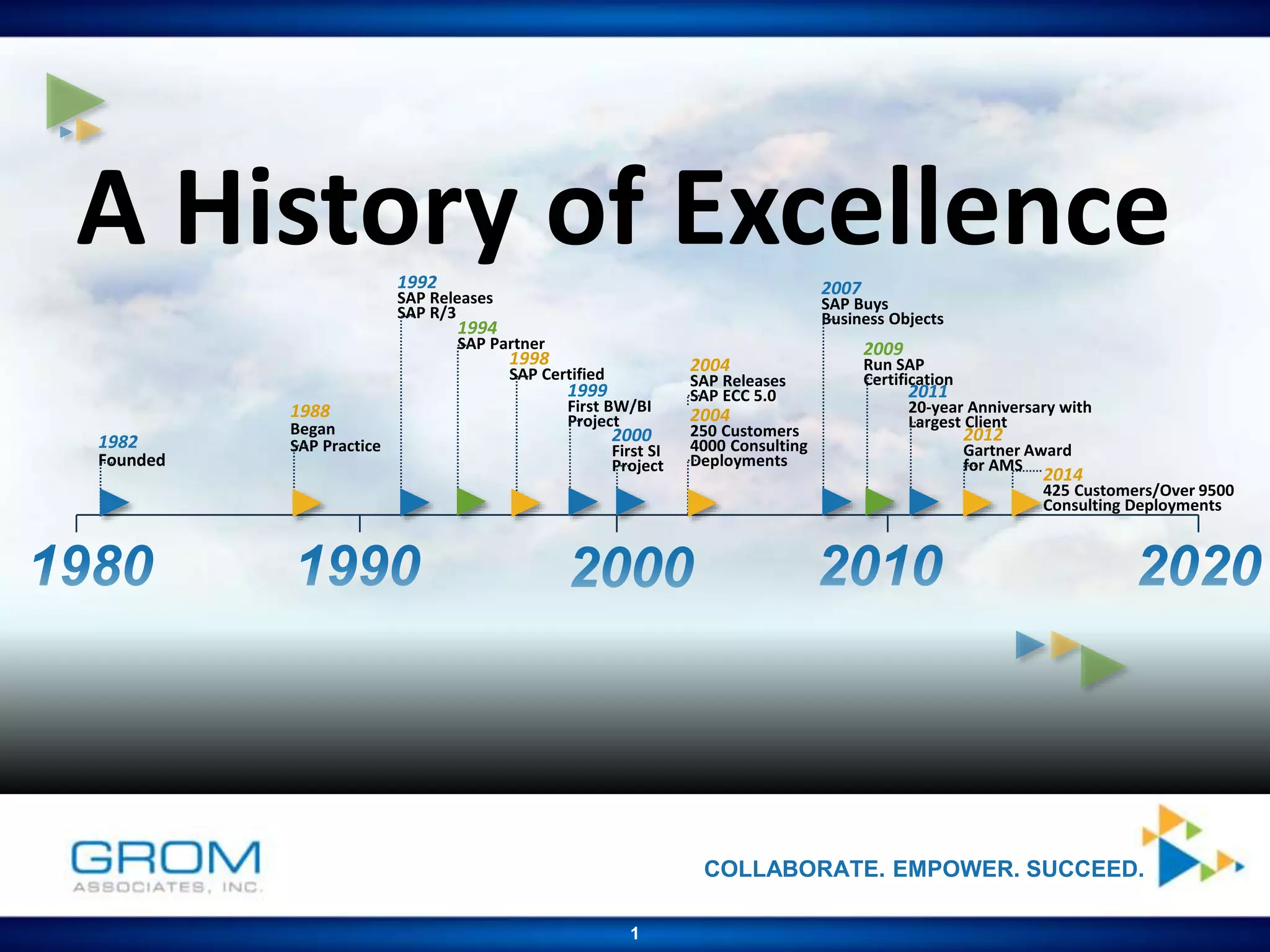 A History of Excellence

1982
Founded

1988
Began
SAP Practice

1992
SAP Releases
SAP R/3

1994
SAP Partner

1998
SAP Certified

1999
First BW/BI
Project

2000
First SI
Project

2004
SAP Releases
SAP ECC 5.0

2004
250 Customers
4000 Consulting
Deployments

2007
SAP Buys
Business Objects

2009
Run SAP
Certification

2011
20-year Anniversary with
Largest Client

2012
Gartner Award
for AMS

2014
425 Customers/Over 9500
Consulting Deployments

1980 1990 2000 2010 2020

GROM
ASSOCIATES, INC.

COLLABORATE. EMPOWER. SUCCEED.

1